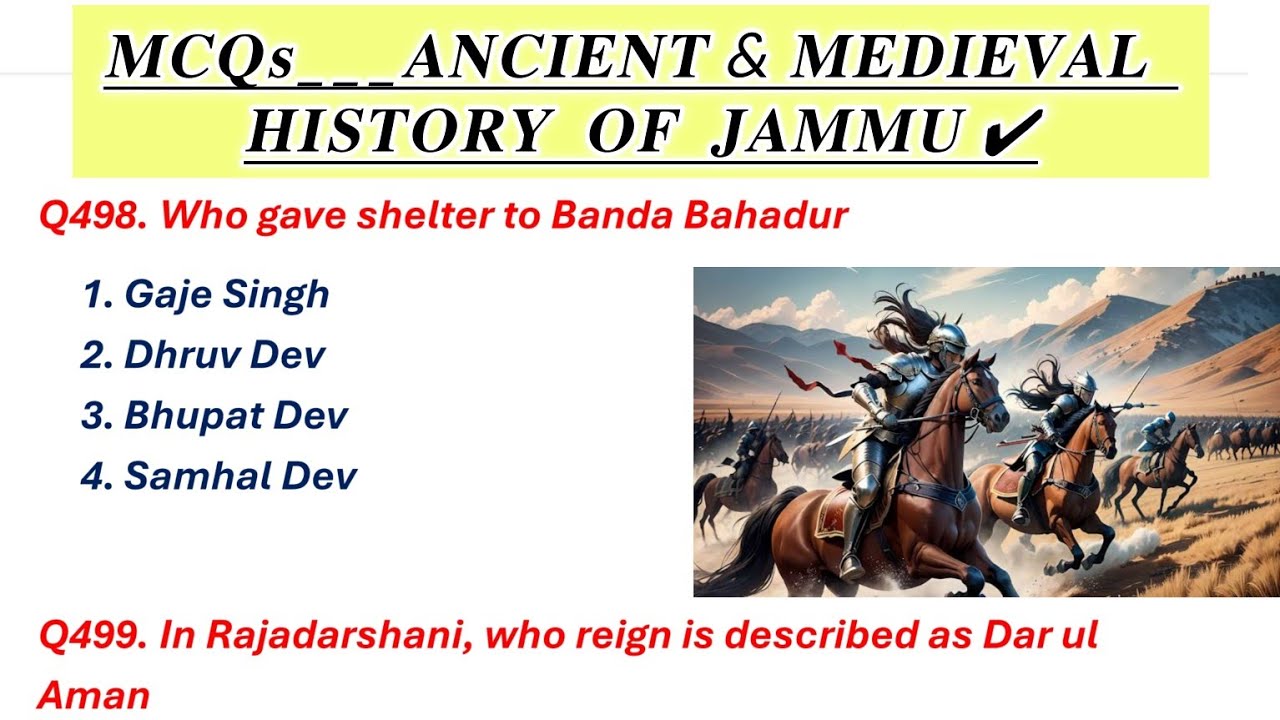 MCQs___ANCIENT & MEDIEVAL HISTORY OF JAMMU ✔

Q498. Who gave shelter to Banda Bahadur

1. Gaje Singh
2. Dhruv Dev
3. Bhupat Dev
4. Samhal Dev

Q499. In Rajadarshani, who reign is described as Dar ul Aman